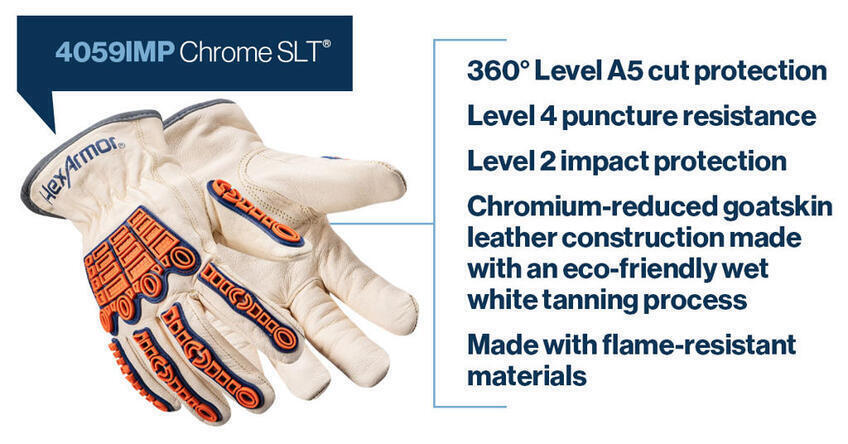 4059IMP Chrome SLT®

HexArmor®

360° Level A5 cut protection

Level 4 puncture resistance

Level 2 impact protection

Chromium-reduced goatskin leather construction made with an eco-friendly wet white tanning process

Made with flame-resistant materials